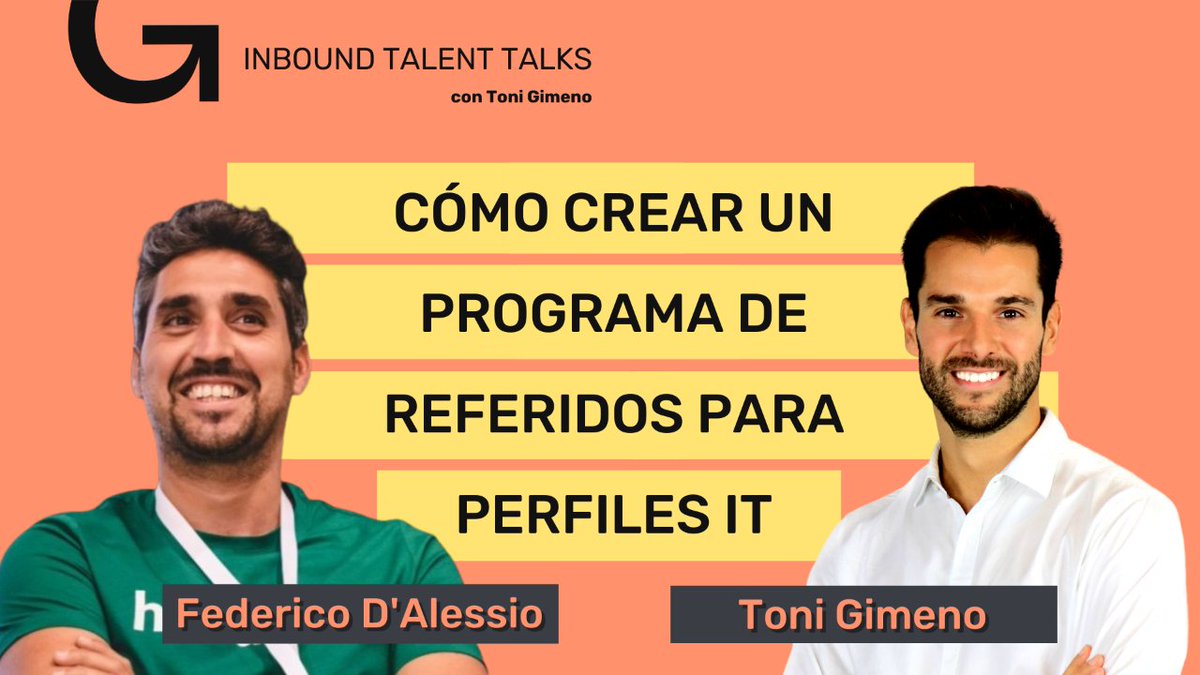 INBOUND TALENT TALKS
con Toni Gimeno

CÓMO CREAR UN PROGRAMA DE REFERIDOS PARA PERFILES IT

h

Federico D'Alessio

Toni Gimeno